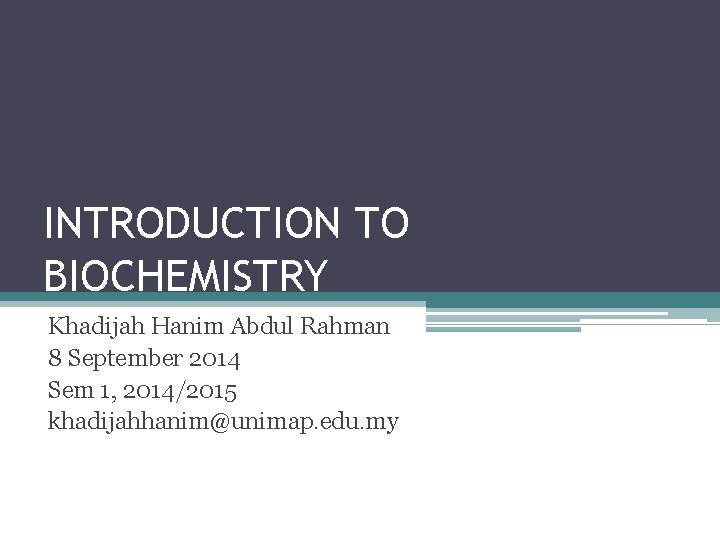 INTRODUCTION TO BIOCHEMISTRY

Khadijah Hanim Abdul Rahman
8 September 2014
Sem 1, 2014/2015
khadijahhanim@unimap.edu.my